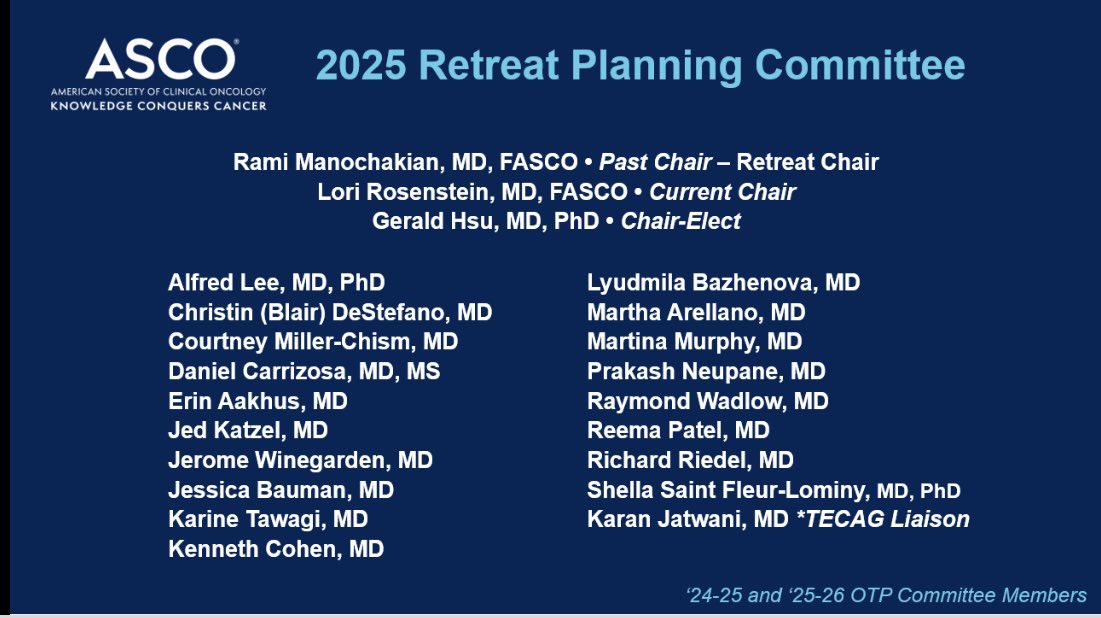 ASCO®
AMERICAN SOCIETY OF CLINICAL ONCOLOGY
KNOWLEDGE CONQUERS CANCER

2025 Retreat Planning Committee

Rami Manochakian, MD, FASCO • Past Chair – Retreat Chair
Lori Rosenstein, MD, FASCO • Current Chair
Gerald Hsu, MD, PhD • Chair-Elect

Alfred Lee, MD, PhD
Christin (Blair) DeStefano, MD
Courtney Miller-Chism, MD
Daniel Carrizosa, MD, MS
Erin Aakhus, MD
Jed Katzel, MD
Jerome Winegarden, MD
Jessica Bauman, MD
Karine Tawagi, MD
Kenneth Cohen, MD

Lyudmila Bazhenova, MD
Martha Arellano, MD
Martina Murphy, MD
Prakash Neupane, MD
Raymond Wadlow, MD
Reema Patel, MD
Richard Riedel, MD
Shella Saint Fleur-Lominy, MD, PhD
Karan Jatwani, MD *TECAG Liaison

'24-25 and '25-26 OTP Committee Members